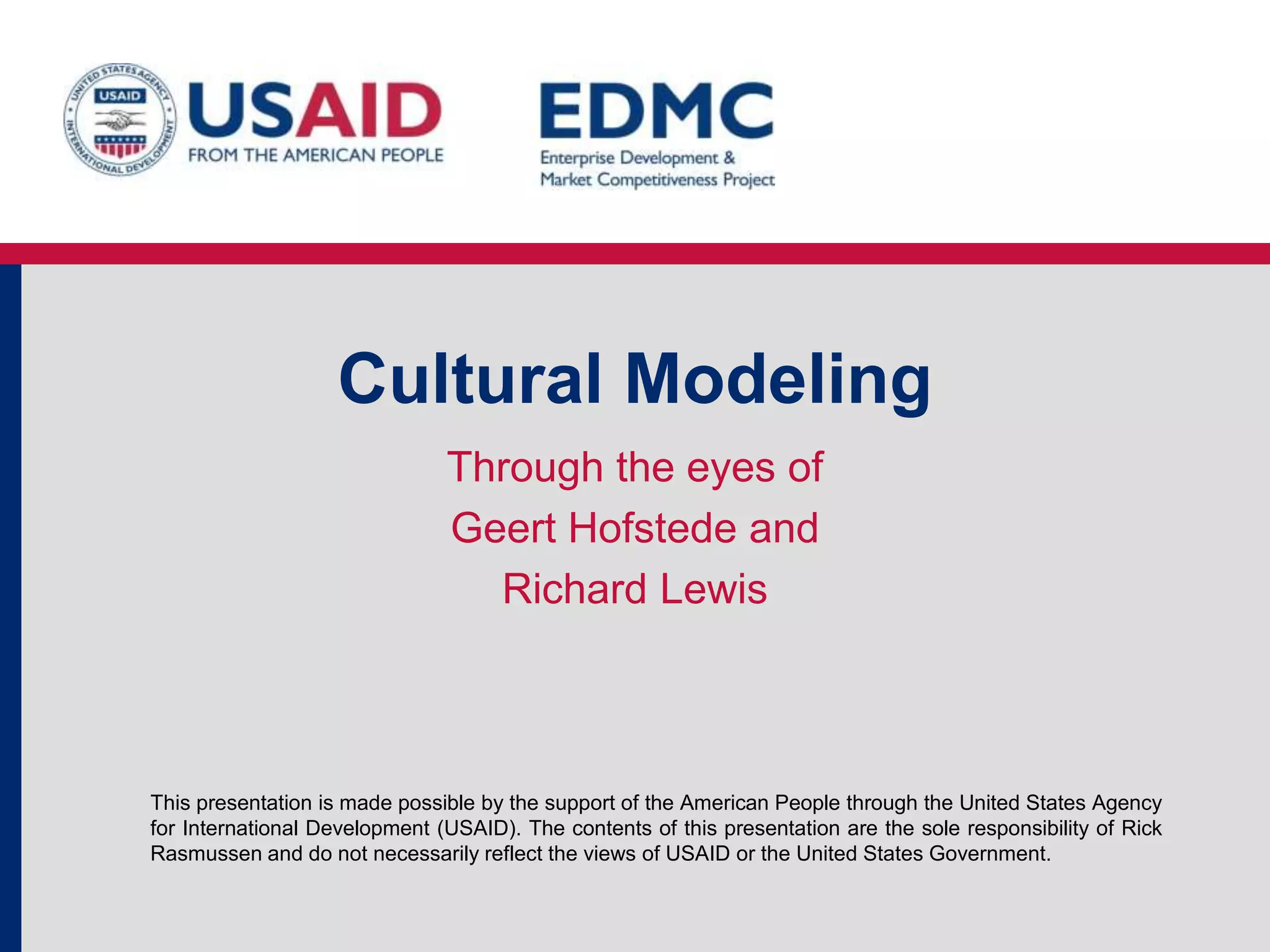 UNITED STATES AGENCY INTERNATIONAL DEVELOPMENT
USAID

USAID
FROM THE AMERICAN PEOPLE

EDMC
Enterprise Development & Market Competitiveness Project

Cultural Modeling

Through the eyes of Geert Hofstede and Richard Lewis

This presentation is made possible by the support of the American People through the United States Agency for International Development (USAID). The contents of this presentation are the sole responsibility of Rick Rasmussen and do not necessarily reflect the views of USAID or the United States Government.